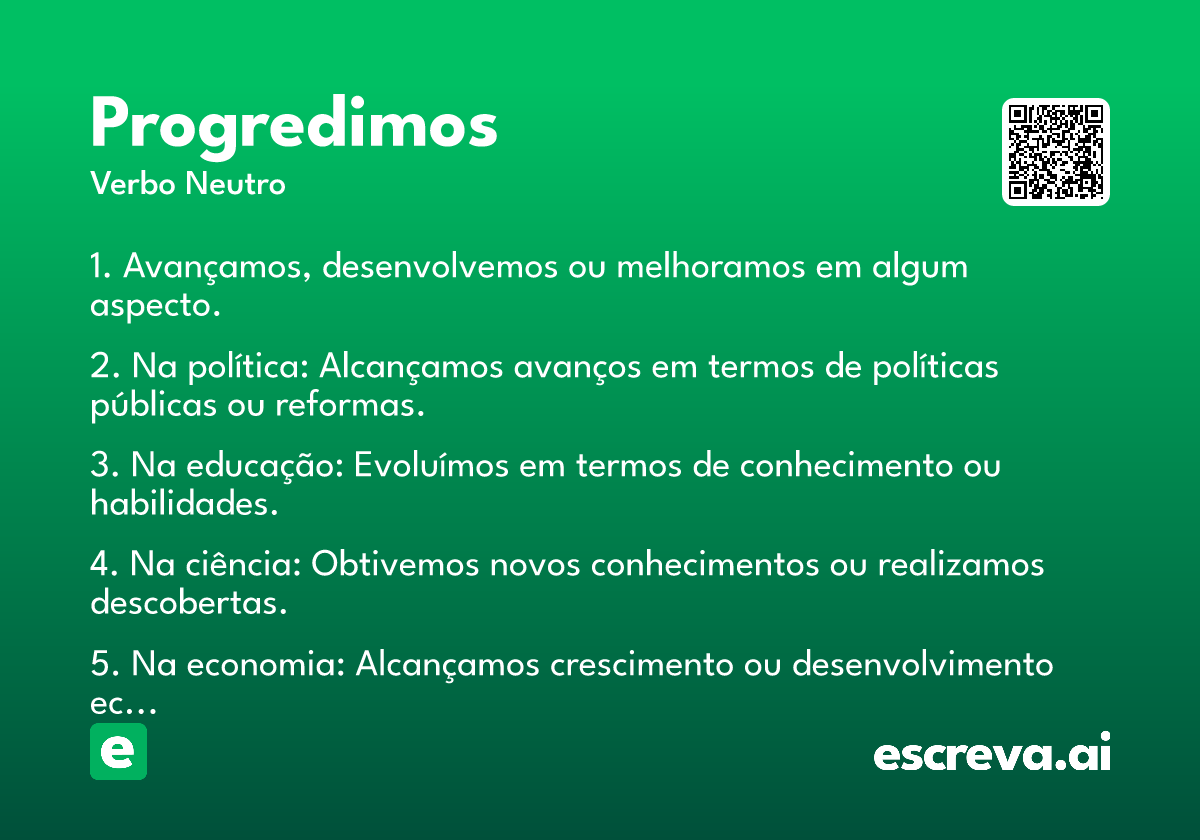 Progredimos
Verbo Neutro

1. Avançamos, desenvolvemos ou melhoramos em algum aspecto.

2. Na política: Alcançamos avanços em termos de políticas públicas ou reformas.

3. Na educação: Evoluímos em termos de conhecimento ou habilidades.

4. Na ciência: Obtivemos novos conhecimentos ou realizamos descobertas.

5. Na economia: Alcançamos crescimento ou desenvolvimento ec…

e

escreva.ai